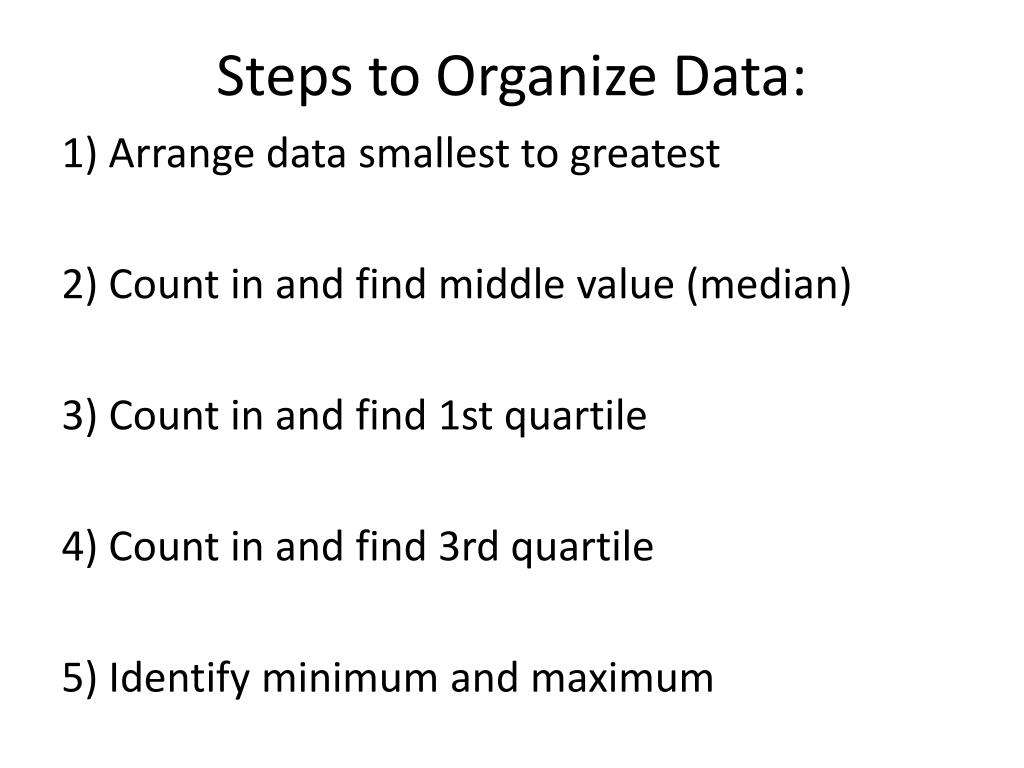 Steps to Organize Data:

1) Arrange data smallest to greatest

2) Count in and find middle value (median)

3) Count in and find 1st quartile

4) Count in and find 3rd quartile

5) Identify minimum and maximum